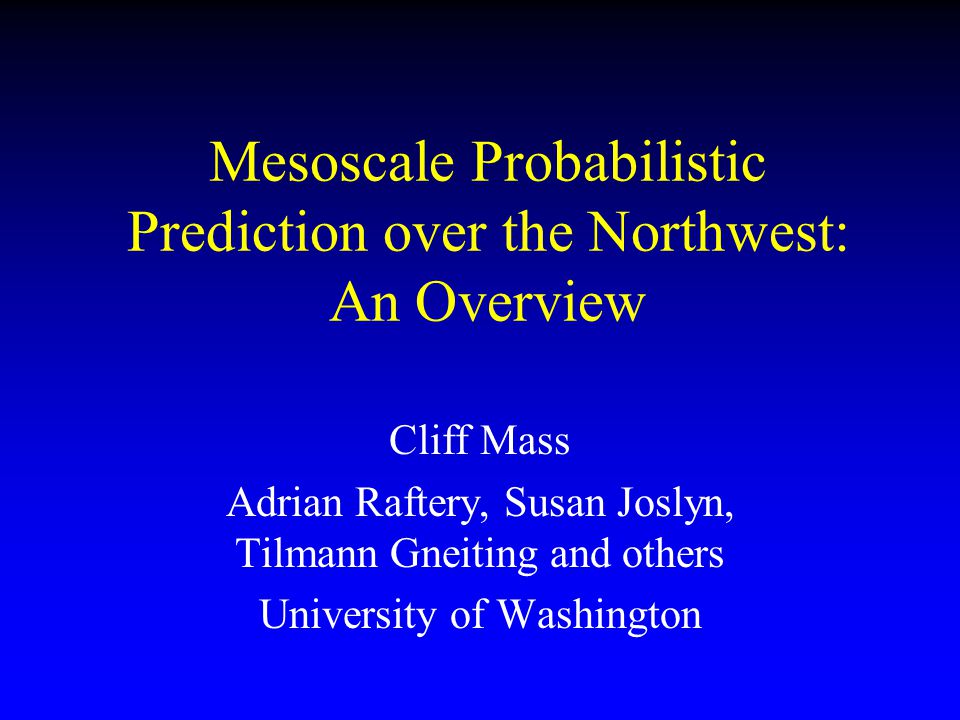 Mesoscale Probabilistic Prediction over the Northwest: An Overview

Cliff Mass

Adrian Raftery, Susan Joslyn, Tilmann Gneiting and others

University of Washington